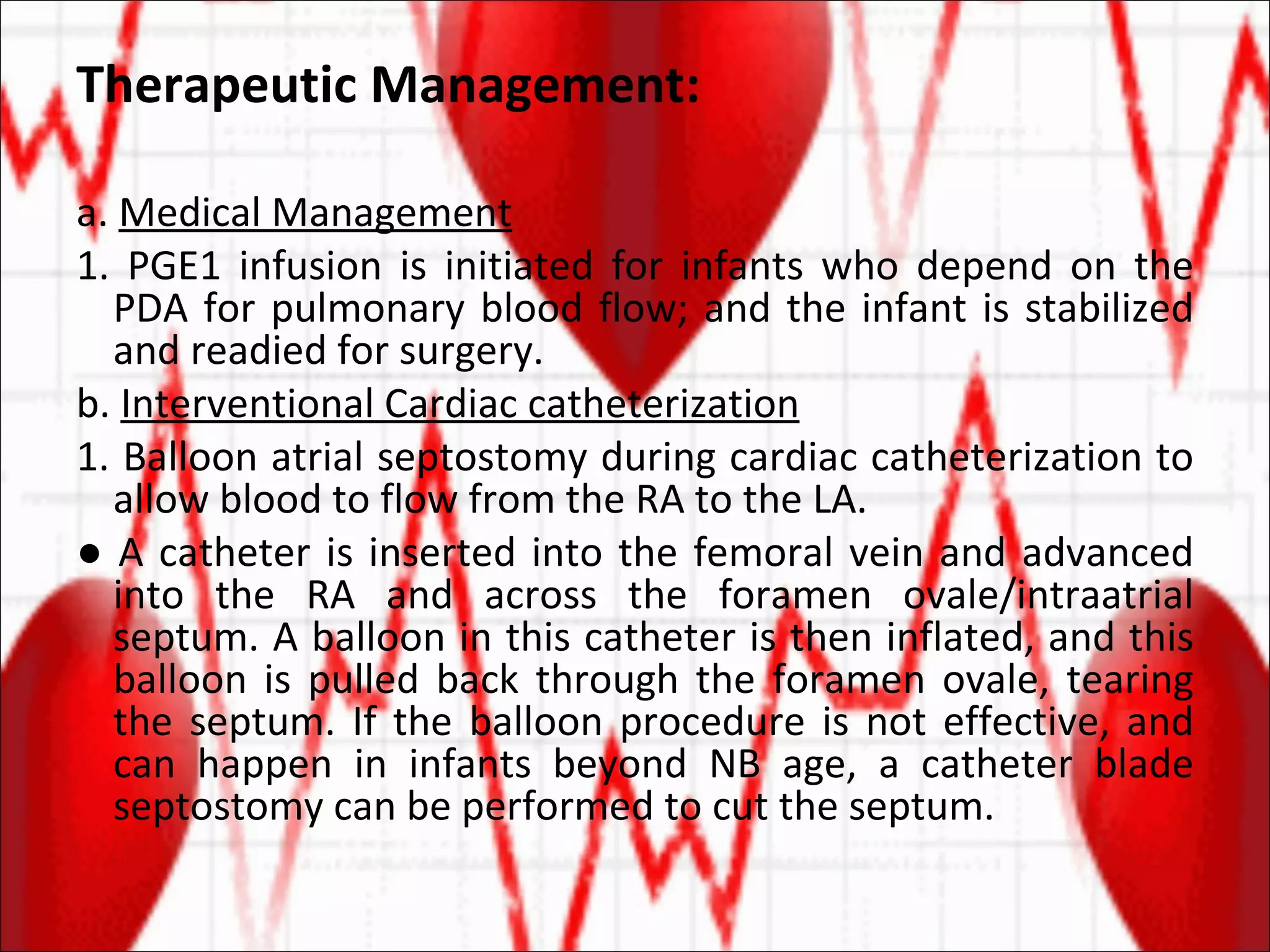 Therapeutic Management:

a. Medical Management

1. PGE1 infusion is initiated for infants who depend on the PDA for pulmonary blood flow; and the infant is stabilized and readied for surgery.

b. Interventional Cardiac catheterization

1. Balloon atrial septostomy during cardiac catheterization to allow blood to flow from the RA to the LA.

● A catheter is inserted into the femoral vein and advanced into the RA and across the foramen ovale/intraatrial septum. A balloon in this catheter is then inflated, and this balloon is pulled back through the foramen ovale, tearing the septum. If the balloon procedure is not effective, and can happen in infants beyond NB age, a catheter blade septostomy can be performed to cut the septum.